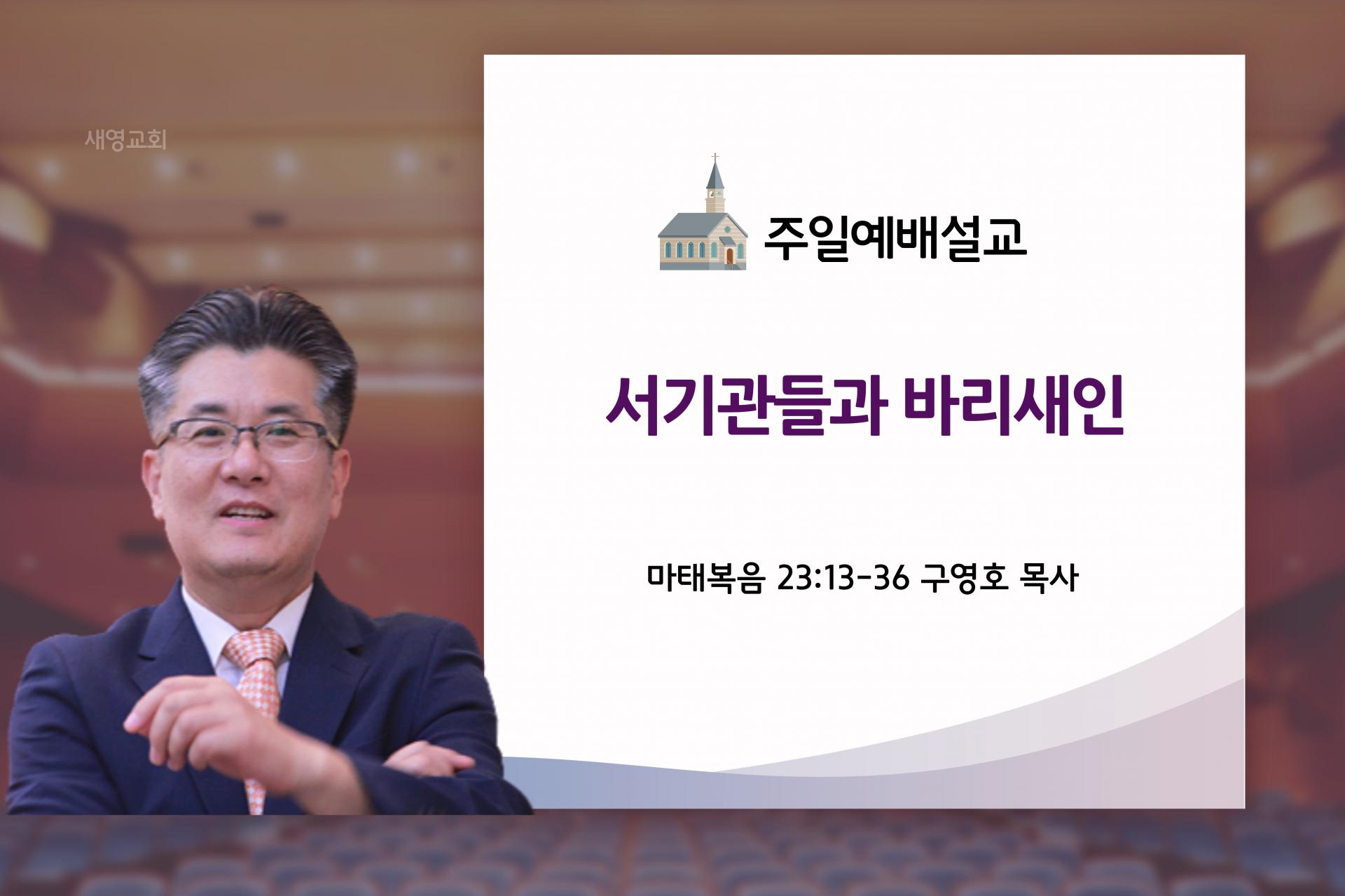 새영교회

주일예배설교

서기관들과 바리새인

마태복음 23:13-36 구영호 목사